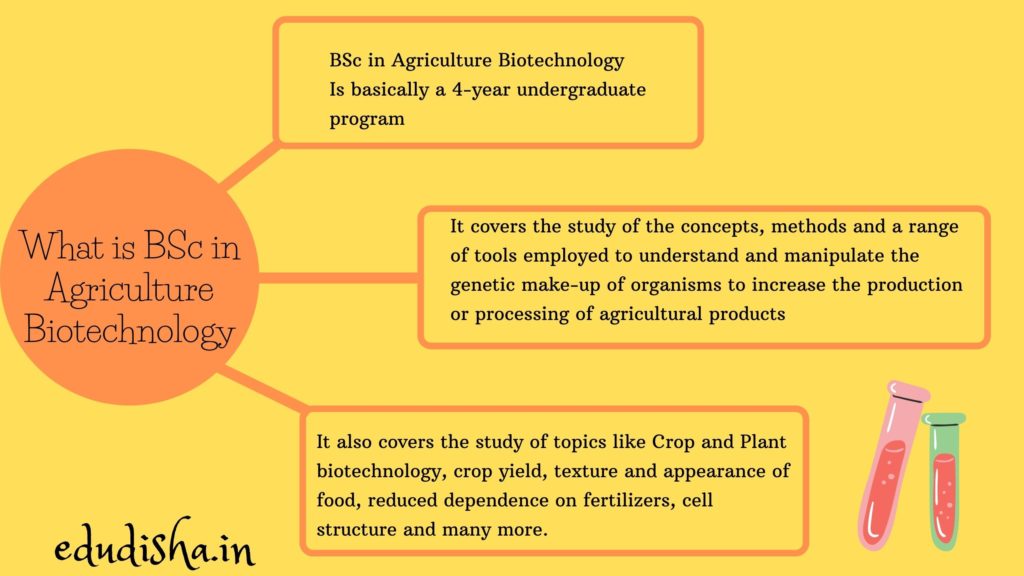 What is BSc in Agriculture Biotechnology

BSc in Agriculture Biotechnology Is basically a 4-year undergraduate program

It covers the study of the concepts, methods and a range of tools employed to understand and manipulate the genetic make-up of organisms to increase the production or processing of agricultural products

It also covers the study of topics like Crop and Plant biotechnology, crop yield, texture and appearance of food, reduced dependence on fertilizers, cell structure and many more.

edudisha.in